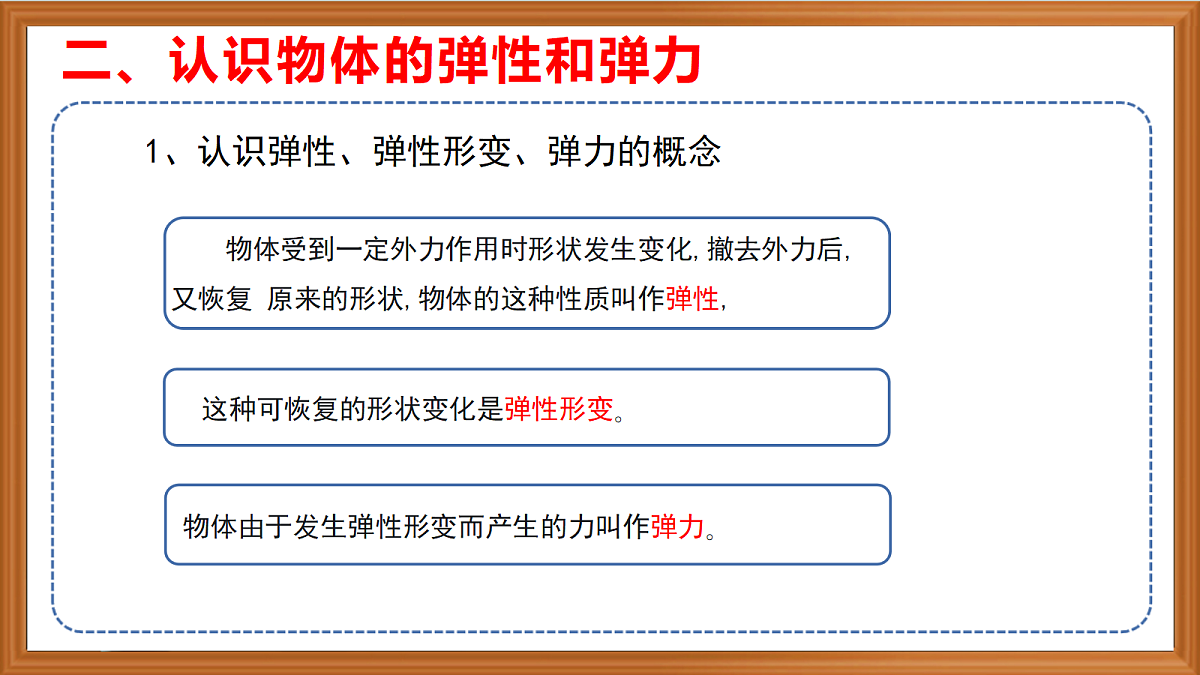 二、认识物体的弹性和弹力

1、认识弹性、弹性形变、弹力的概念

物体受到一定外力作用时形状发生变化, 撤去外力后, 又恢复 原来的形状, 物体的这种性质叫作弹性,

这种可恢复的形状变化是弹性形变。

物体由于发生弹性形变而产生的力叫作弹力。